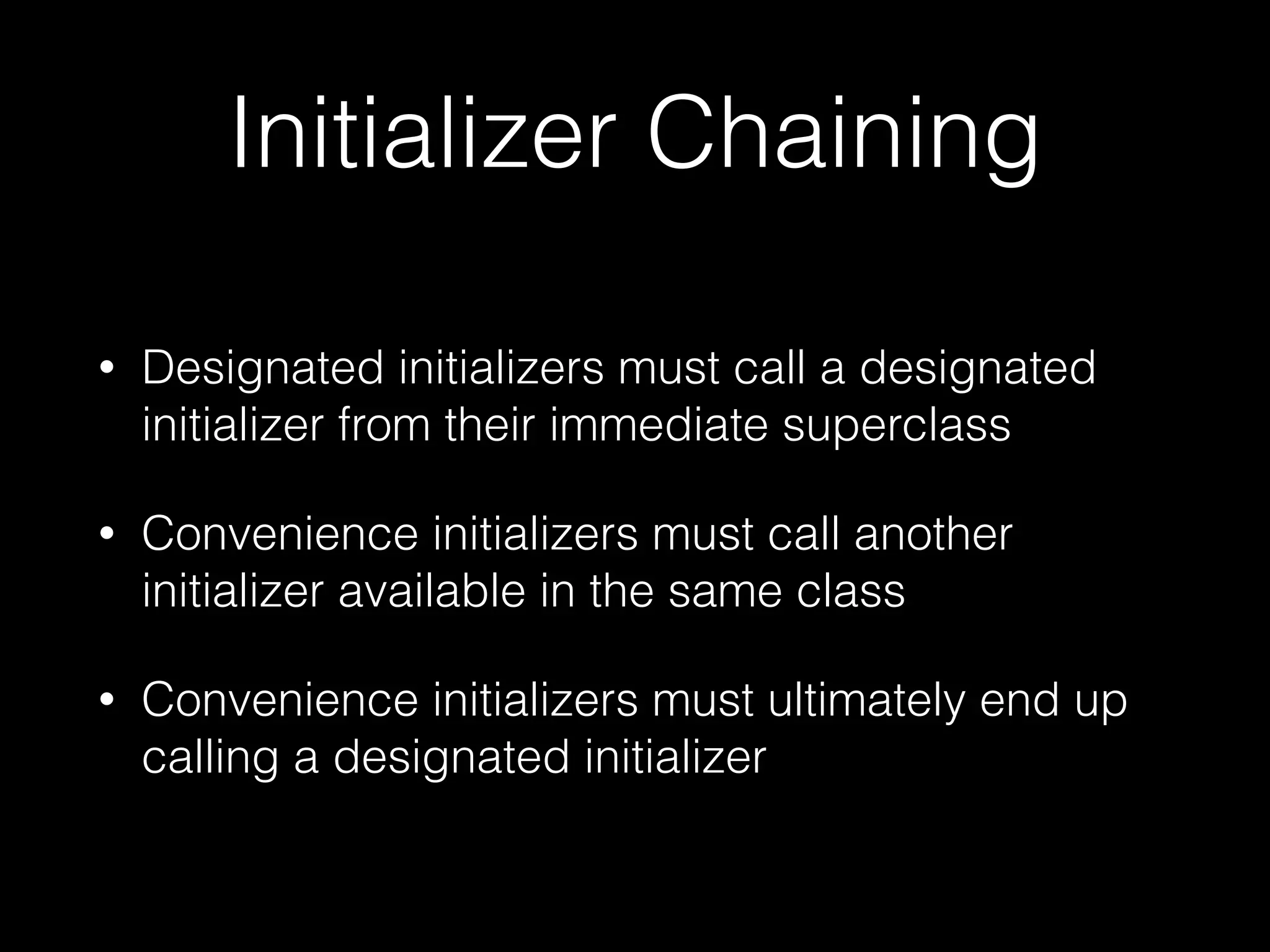 Initializer Chaining

• Designated initializers must call a designated initializer from their immediate superclass

• Convenience initializers must call another initializer available in the same class

• Convenience initializers must ultimately end up calling a designated initializer